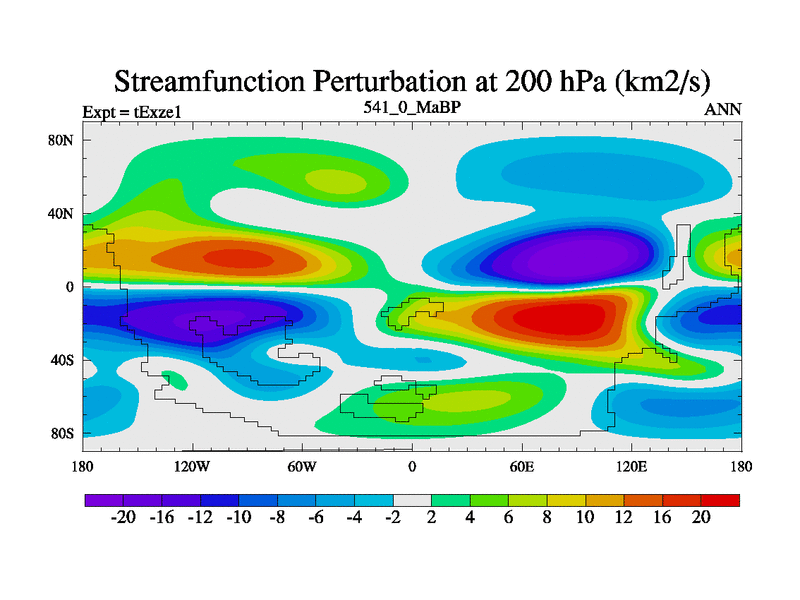 Streamfunction Perturbation at 200 hPa (km2/s)

Expt = tExze1

541_0_MaBP

ANN

80N
40N
0
40S
80S

180
120W
60W
0
60E
120E
180

-20 -16 -12 -10 -8 -6 -4 -2 2 4 6 8 10 12 16 20